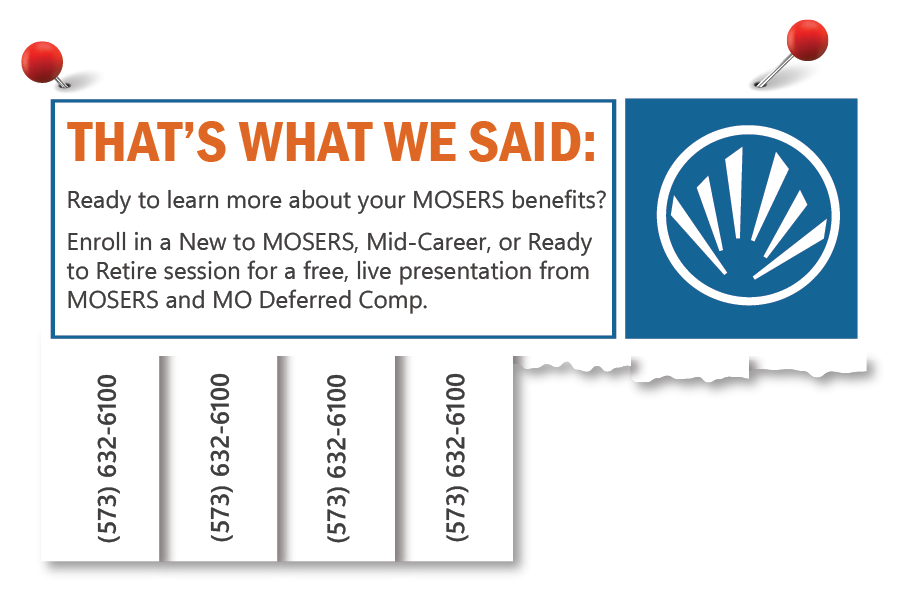 THAT'S WHAT WE SAID:

Ready to learn more about your MOSERS benefits?

Enroll in a New to MOSERS, Mid-Career, or Ready to Retire session for a free, live presentation from MOSERS and MO Deferred Comp.

(573) 632-6100

(573) 632-6100

(573) 632-6100

(573) 632-6100